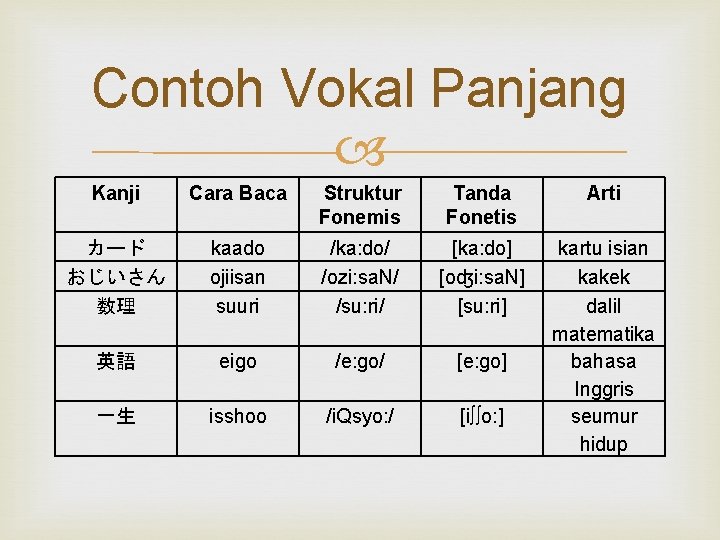 Contoh Vokal Panjang

| Kanji | Cara Baca | Struktur Fonemis | Tanda Fonetis | Arti |
|---|---|---|---|---|
| カード | kaado | /ka:do/ | [ka:do] | kartu isian |
| おじいさん | ojiisan | /ozi:saN/ | [oʤi:saN] | kakek |
| 数理 | suuri | /su:ri/ | [su:ri] | dalil matematika |
| 英語 | eigo | /e:go/ | [e:go] | bahasa Inggris |
| 一生 | isshoo | /iQsyo:/ | [iʃʃo:] | seumur hidup |